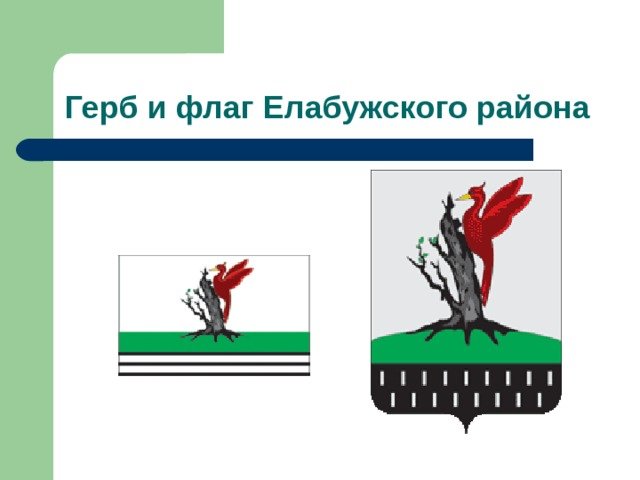 Герб и флаг Елабужского района